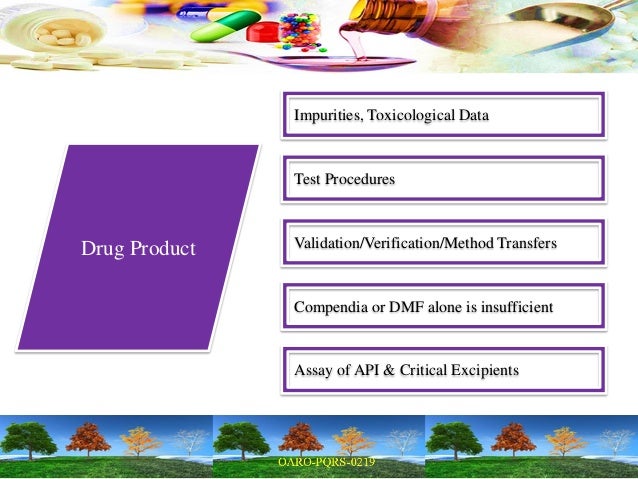 Drug Product

Impurities, Toxicological Data

Test Procedures

Validation/Verification/Method Transfers

Compendia or DMF alone is insufficient

Assay of API & Critical Excipients

OARO-PQRS-0219